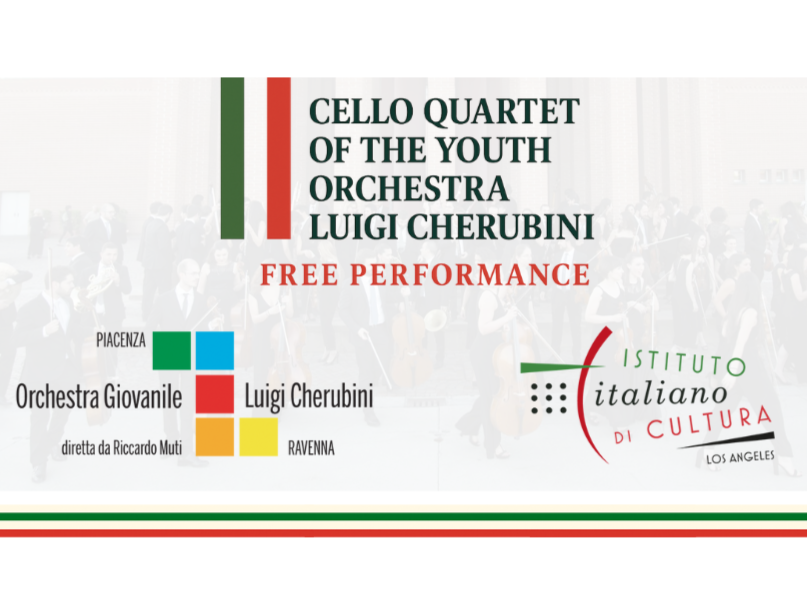 CELLO QUARTET OF THE YOUTH ORCHESTRA LUIGI CHERUBINI

FREE PERFORMANCE

PIACENZA

Orchestra Giovanile Luigi Cherubini

diretta da Riccardo Muti

RAVENNA

ISTITUTO italiano DI CULTURA

LOS ANGELES